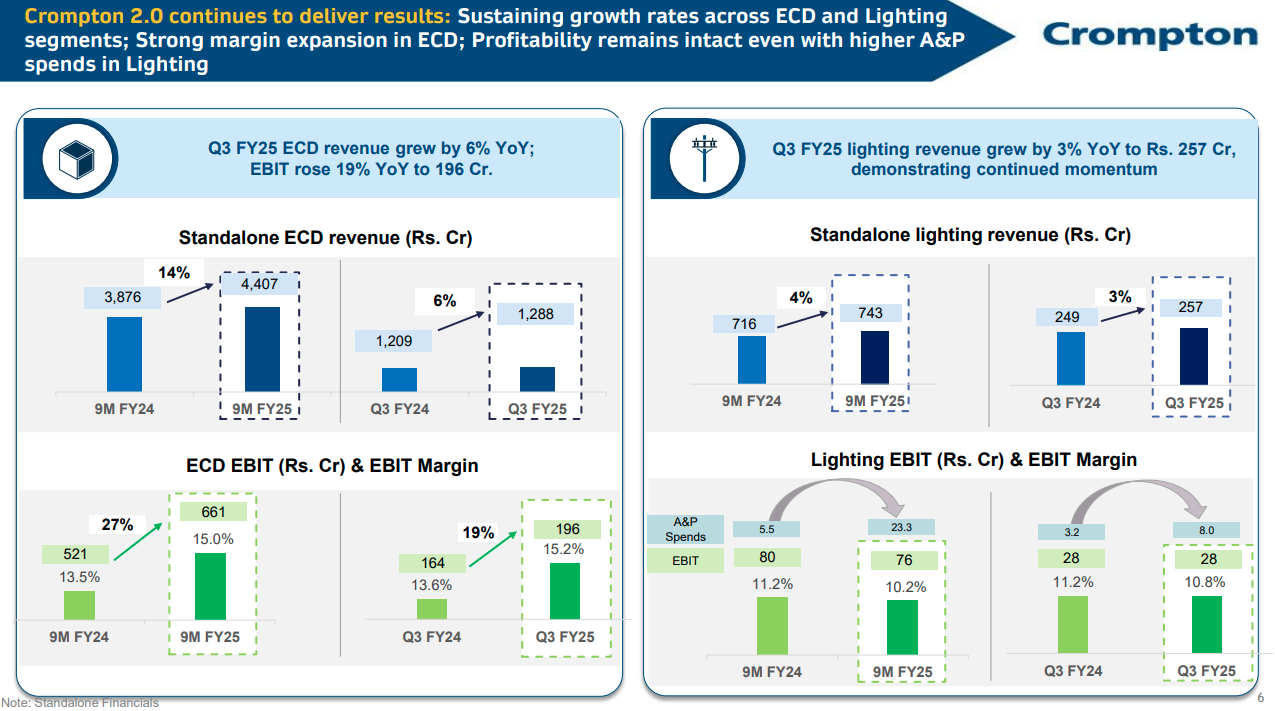 Crompton 2.0 continues to deliver results: Sustaining growth rates across ECD and Lighting segments; Strong margin expansion in ECD; Profitability remains intact even with higher A&P spends in Lighting

Crompton

Q3 FY25 ECD revenue grew by 6% YoY; EBIT rose 19% YoY to 196 Cr.

Standalone ECD revenue (Rs. Cr)

14%

3,876

4,407

9M FY24

9M FY25

6%

1,209

1,288

Q3 FY24

Q3 FY25

ECD EBIT (Rs. Cr) & EBIT Margin

27%

521

13.5%

661

15.0%

9M FY24

9M FY25

19%

164

13.6%

196

15.2%

Q3 FY24

Q3 FY25

Q3 FY25 lighting revenue grew by 3% YoY to Rs. 257 Cr, demonstrating continued momentum

Standalone lighting revenue (Rs. Cr)

4%

716

743

9M FY24

9M FY25

3%

249

257

Q3 FY24

Q3 FY25

Lighting EBIT (Rs. Cr) & EBIT Margin

A&P Spends

EBIT

5.5

80

11.2%

23.3

76

10.2%

9M FY24

9M FY25

3.2

28

11.2%

8.0

28

10.8%

Q3 FY24

Q3 FY25

Note: Standalone Financials

6